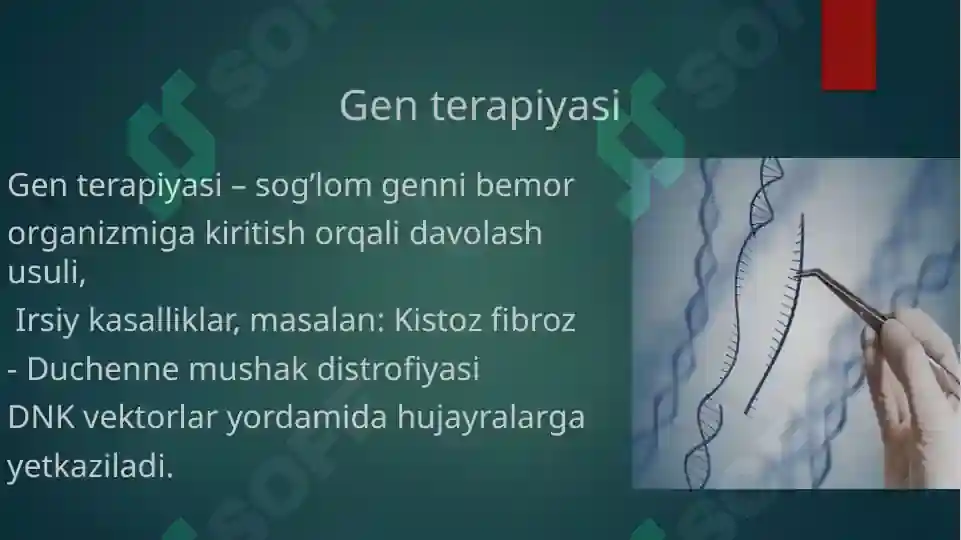 Gen terapiyasi

Gen terapiyasi – sog'lom genni bemor organizmiga kiritish orqali davolash usuli,

Irsiy kasalliklar, masalan: Kistoz fibroz

- Duchenne mushak distrofiyasi

DNK vektorlar yordamida hujayralarga yetkaziladi.